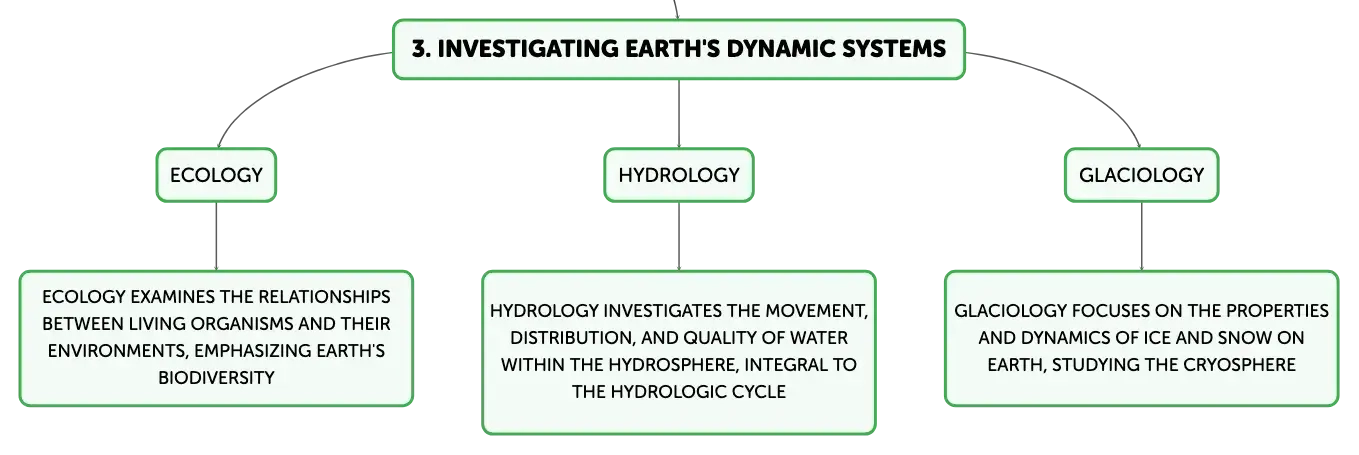 3. INVESTIGATING EARTH'S DYNAMIC SYSTEMS

ECOLOGY

ECOLOGY EXAMINES THE RELATIONSHIPS BETWEEN LIVING ORGANISMS AND THEIR ENVIRONMENTS, EMPHASIZING EARTH'S BIODIVERSITY

HYDROLOGY

HYDROLOGY INVESTIGATES THE MOVEMENT, DISTRIBUTION, AND QUALITY OF WATER WITHIN THE HYDROSPHERE, INTEGRAL TO THE HYDROLOGIC CYCLE

GLACIOLOGY

GLACIOLOGY FOCUSES ON THE PROPERTIES AND DYNAMICS OF ICE AND SNOW ON EARTH, STUDYING THE CRYOSPHERE